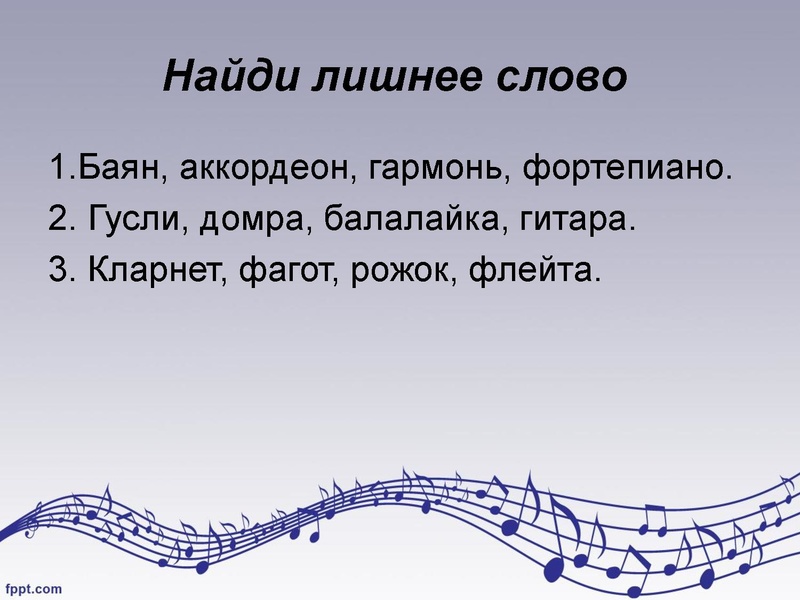 Найди лишнее слово

1.Баян, аккордеон, гармонь, фортепиано.

2. Гусли, домра, балалайка, гитара.

3. Кларнет, фагот, рожок, флейта.

fppt.com